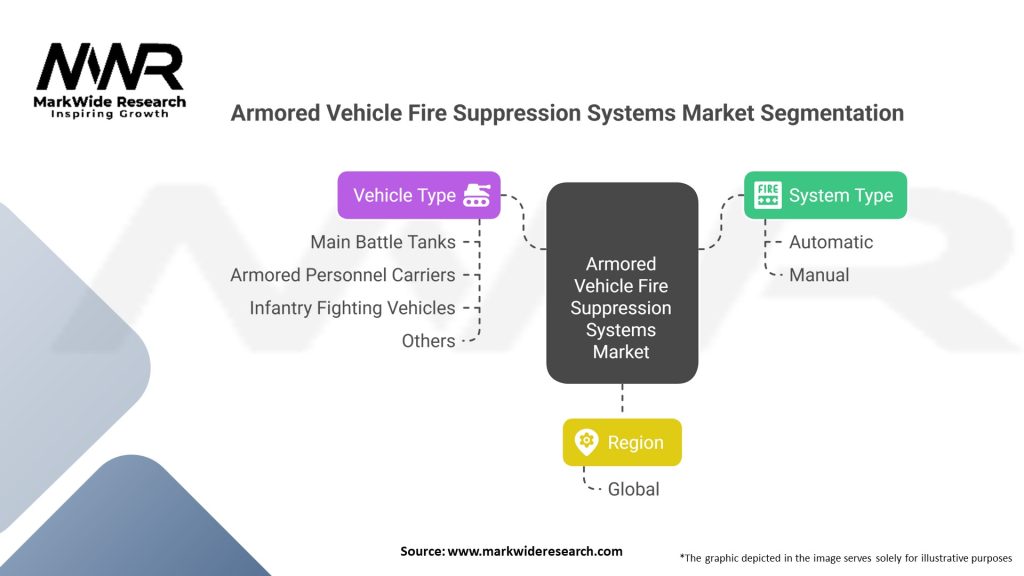 MWR
MarkWide Research
Inspiring Growth

Armored Vehicle Fire Suppression Systems Market Segmentation

Vehicle Type
Main Battle Tanks
Armored Personnel Carriers
Infantry Fighting Vehicles
Others

Armored Vehicle Fire Suppression Systems Market

FIRE
System Type
Automatic
Manual

Region
Global

Source: www.markwideresearch.com

*The graphic depicted in the image serves solely for illustrative purposes